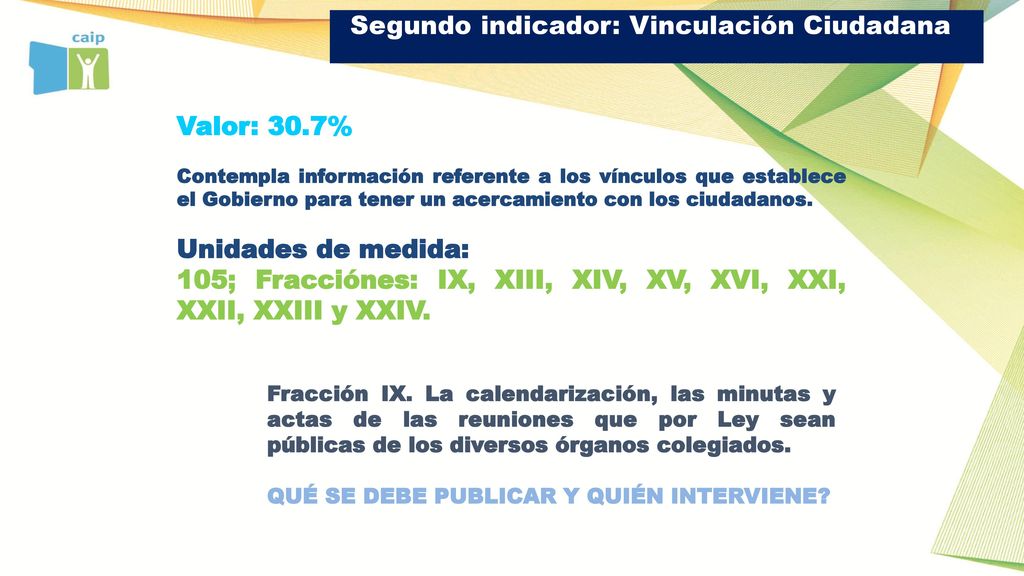 caip

Segundo indicador: Vinculación Ciudadana

Valor: 30.7%

Contempla información referente a los vínculos que establece el Gobierno para tener un acercamiento con los ciudadanos.

Unidades de medida:
105; Fracciónes: IX, XIII, XIV, XV, XVI, XXI, XXII, XXIII y XXIV.

Fracción IX. La calendarización, las minutas y actas de las reuniones que por Ley sean públicas de los diversos órganos colegiados.

QUÉ SE DEBE PUBLICAR Y QUIÉN INTERVIENE?